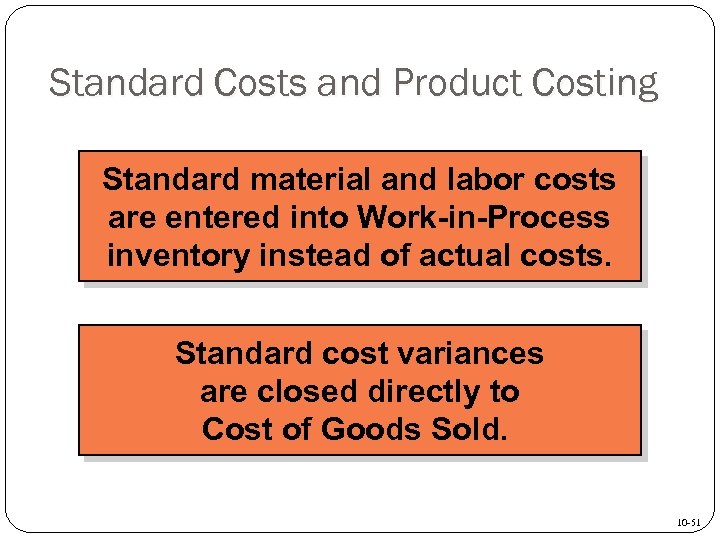 Standard Costs and Product Costing

Standard material and labor costs are entered into Work-in-Process inventory instead of actual costs.

Standard cost variances are closed directly to Cost of Goods Sold.

10-51